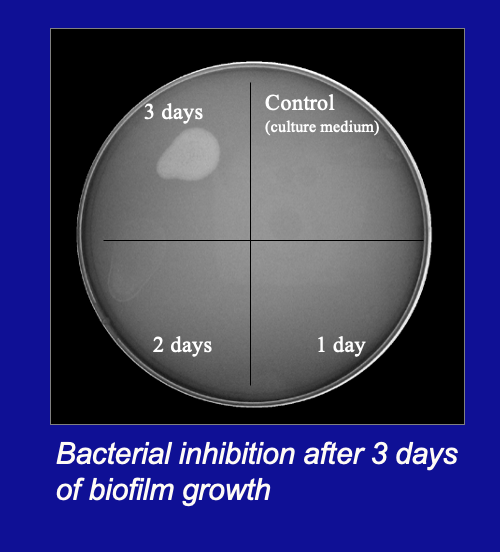 3 days

Control
(culture medium)

2 days

1 day

Bacterial inhibition after 3 days of biofilm growth